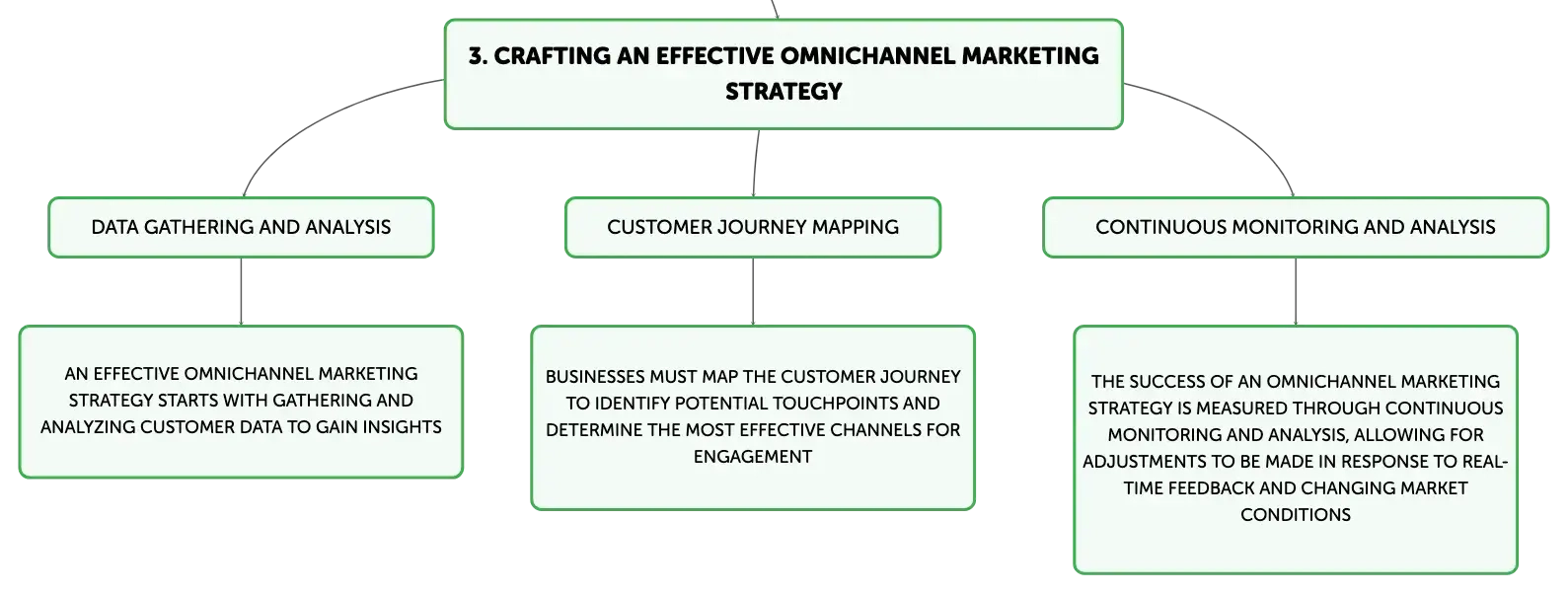 3. CRAFTING AN EFFECTIVE OMNICHANNEL MARKETING STRATEGY

DATA GATHERING AND ANALYSIS

AN EFFECTIVE OMNICHANNEL MARKETING STRATEGY STARTS WITH GATHERING AND ANALYZING CUSTOMER DATA TO GAIN INSIGHTS

CUSTOMER JOURNEY MAPPING

BUSINESSES MUST MAP THE CUSTOMER JOURNEY TO IDENTIFY POTENTIAL TOUCHPOINTS AND DETERMINE THE MOST EFFECTIVE CHANNELS FOR ENGAGEMENT

CONTINUOUS MONITORING AND ANALYSIS

THE SUCCESS OF AN OMNICHANNEL MARKETING STRATEGY IS MEASURED THROUGH CONTINUOUS MONITORING AND ANALYSIS, ALLOWING FOR ADJUSTMENTS TO BE MADE IN RESPONSE TO REAL-TIME FEEDBACK AND CHANGING MARKET CONDITIONS